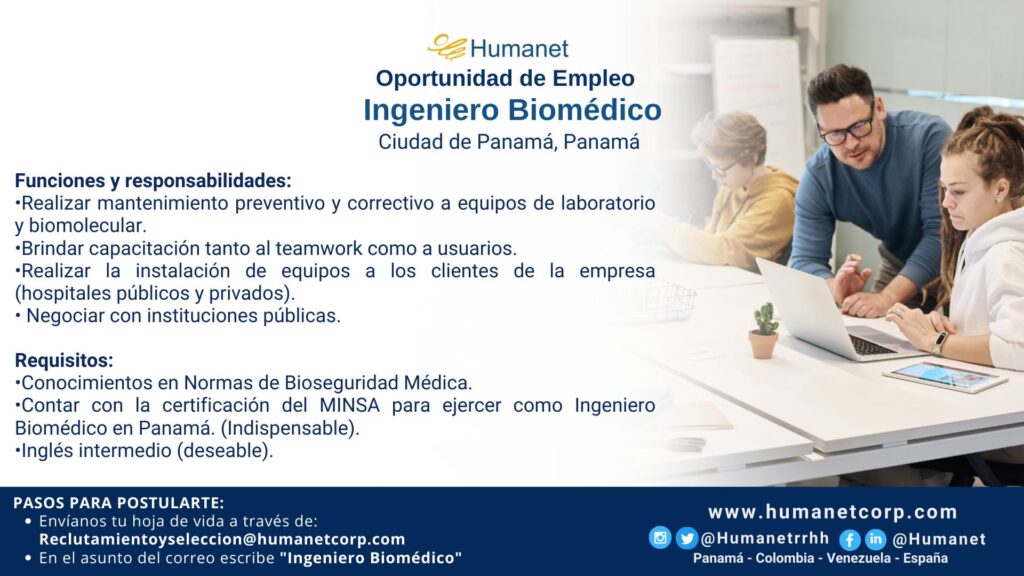 Humanet
Oportunidad de Empleo
Ingeniero Biomédico
Ciudad de Panamá, Panamá

Funciones y responsabilidades:
•Realizar mantenimiento preventivo y correctivo a equipos de laboratorio y biomolecular.
•Brindar capacitación tanto al teamwork como a usuarios.
•Realizar la instalación de equipos a los clientes de la empresa (hospitales públicos y privados).
• Negociar con instituciones públicas.

Requisitos:
•Conocimientos en Normas de Bioseguridad Médica.
•Contar con la certificación del MINSA para ejercer como Ingeniero Biomédico en Panamá. (Indispensable).
•Inglés intermedio (deseable).

PASOS PARA POSTULARTE:
• Envíanos tu hoja de vida a través de: Reclutamientoyseleccion@humanetcorp.com
• En el asunto del correo escribe "Ingeniero Biomédico"

www.humanetcorp.com
@Humanetrrhh @Humanet
Panamá - Colombia - Venezuela - España